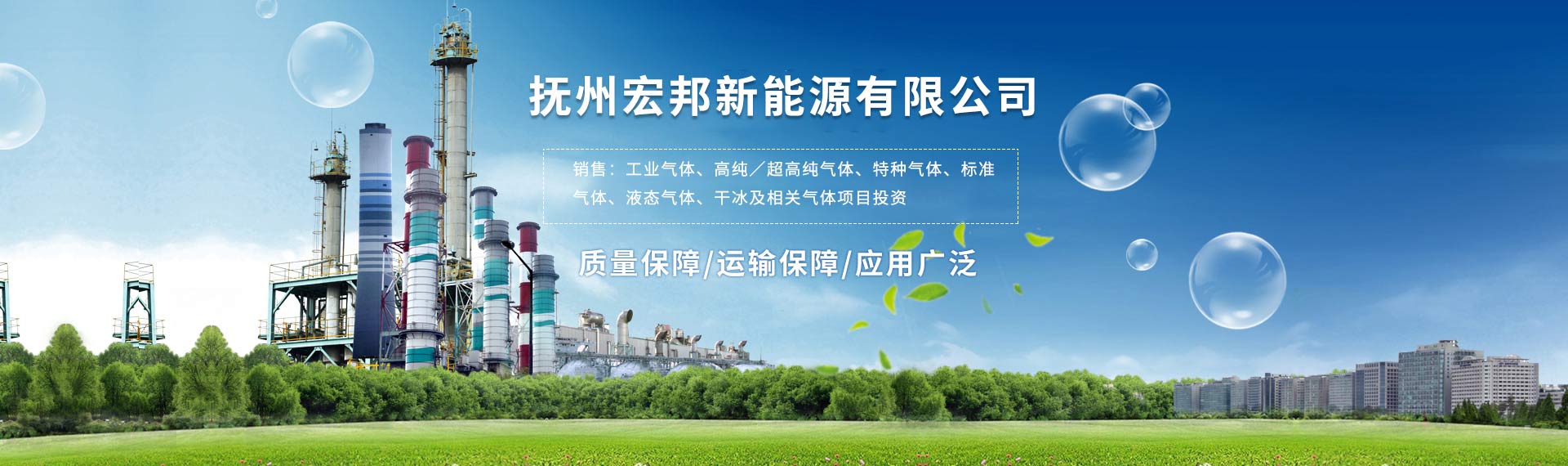 抚州宏邦新能源有限公司

销售：工业气体、高纯／超高纯气体、特种气体、标准气体、液态气体、干冰及相关气体项目投资

质量保障/运输保障/应用广泛